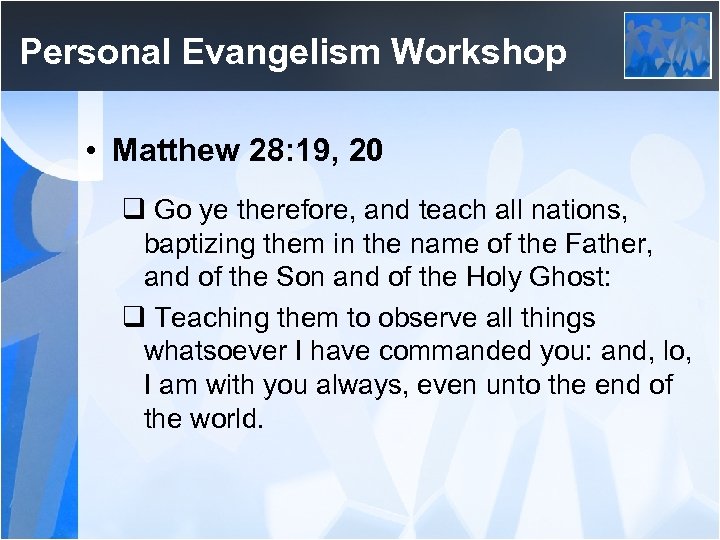 Personal Evangelism Workshop

• Matthew 28:19, 20

❑ Go ye therefore, and teach all nations, baptizing them in the name of the Father, and of the Son and of the Holy Ghost:

❑ Teaching them to observe all things whatsoever I have commanded you: and, lo, I am with you always, even unto the end of the world.